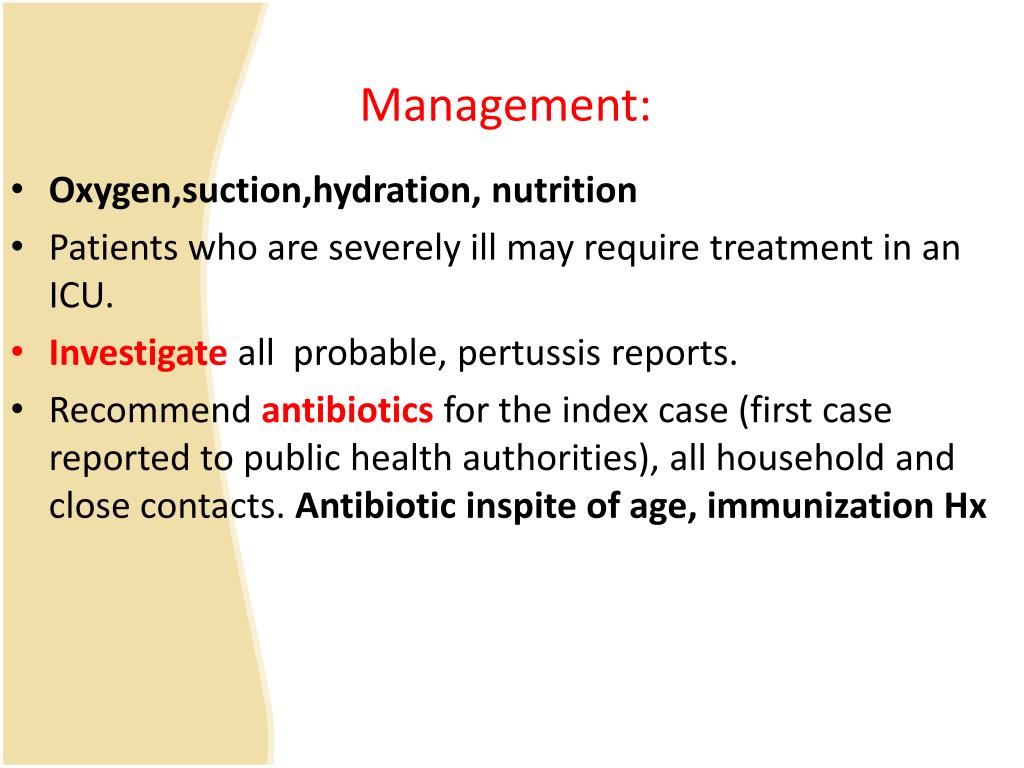 Management:

• Oxygen,suction,hydration, nutrition
• Patients who are severely ill may require treatment in an ICU.
• Investigate all probable, pertussis reports.
• Recommend antibiotics for the index case (first case reported to public health authorities), all household and close contacts. Antibiotic inspite of age, immunization Hx